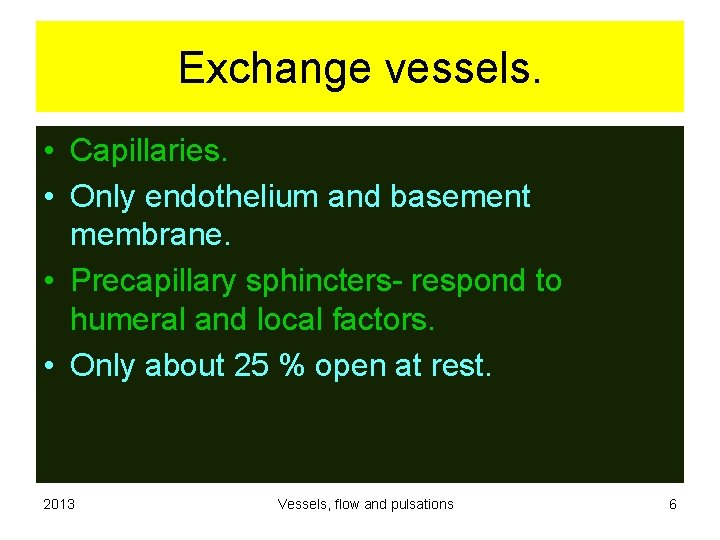 Exchange vessels.

• Capillaries.
• Only endothelium and basement membrane.
• Precapillary sphincters- respond to humeral and local factors.
• Only about 25 % open at rest.

2013 Vessels, flow and pulsations 6